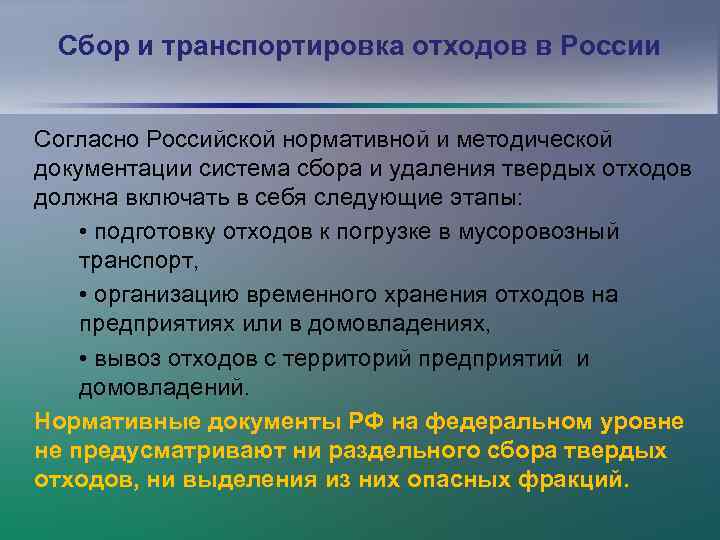 Сбор и транспортировка отходов в России

Согласно Российской нормативной и методической документации система сбора и удаления твердых отходов должна включать в себя следующие этапы:

• подготовку отходов к погрузке в мусоровозный транспорт,

• организацию временного хранения отходов на предприятиях или в домовладениях,

• вывоз отходов с территорий предприятий и домовладений.

Нормативные документы РФ на федеральном уровне не предусматривают ни раздельного сбора твердых отходов, ни выделения из них опасных фракций.